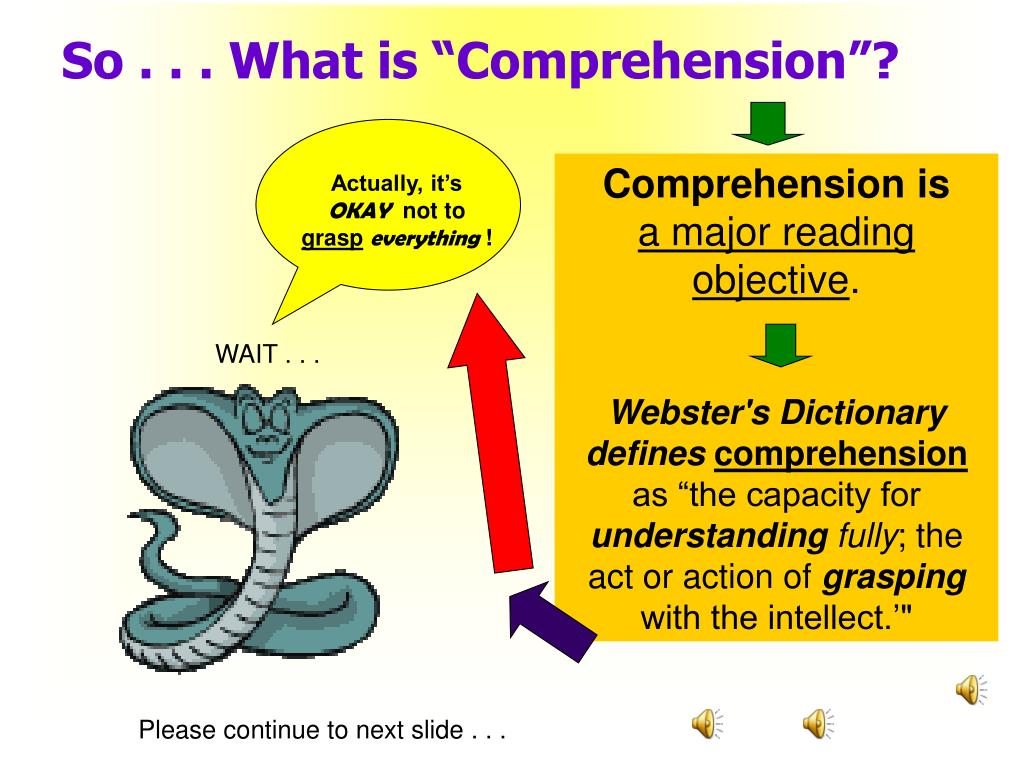 So . . . What is "Comprehension"?

Actually, it's OKAY not to grasp everything !

WAIT . . .

Comprehension is a major reading objective.

Webster's Dictionary defines comprehension as "the capacity for understanding fully; the act or action of grasping with the intellect.'"

Please continue to next slide . . .